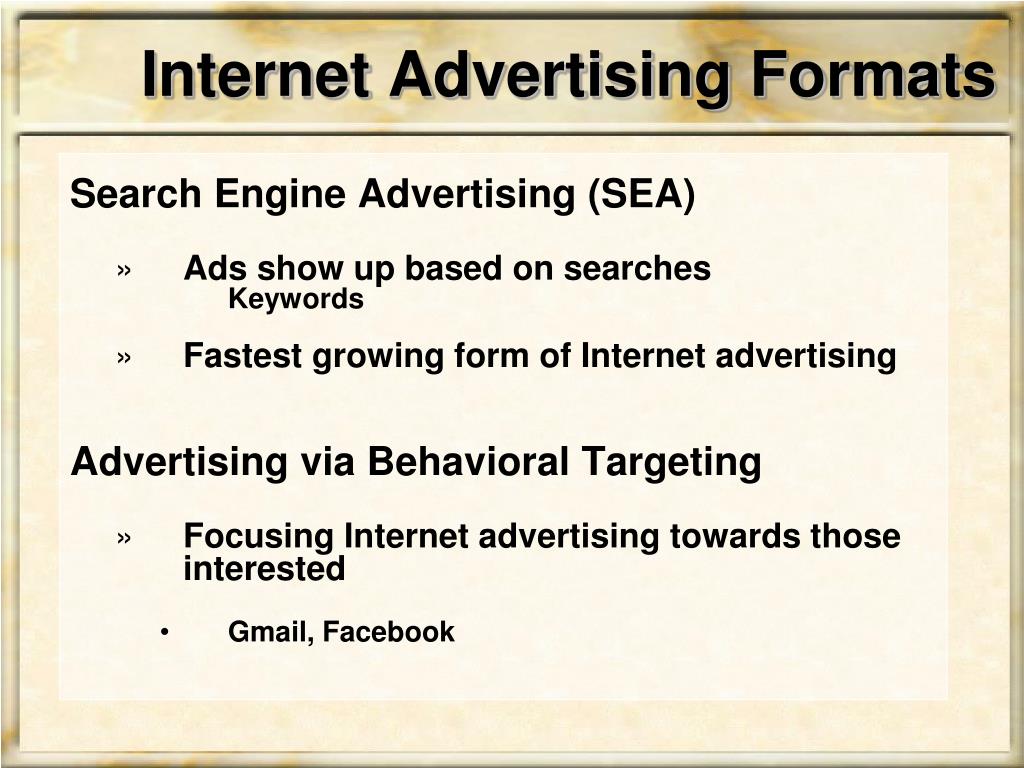 Internet Advertising Formats

Search Engine Advertising (SEA)

» Ads show up based on searches
Keywords

» Fastest growing form of Internet advertising

Advertising via Behavioral Targeting

» Focusing Internet advertising towards those interested

• Gmail, Facebook